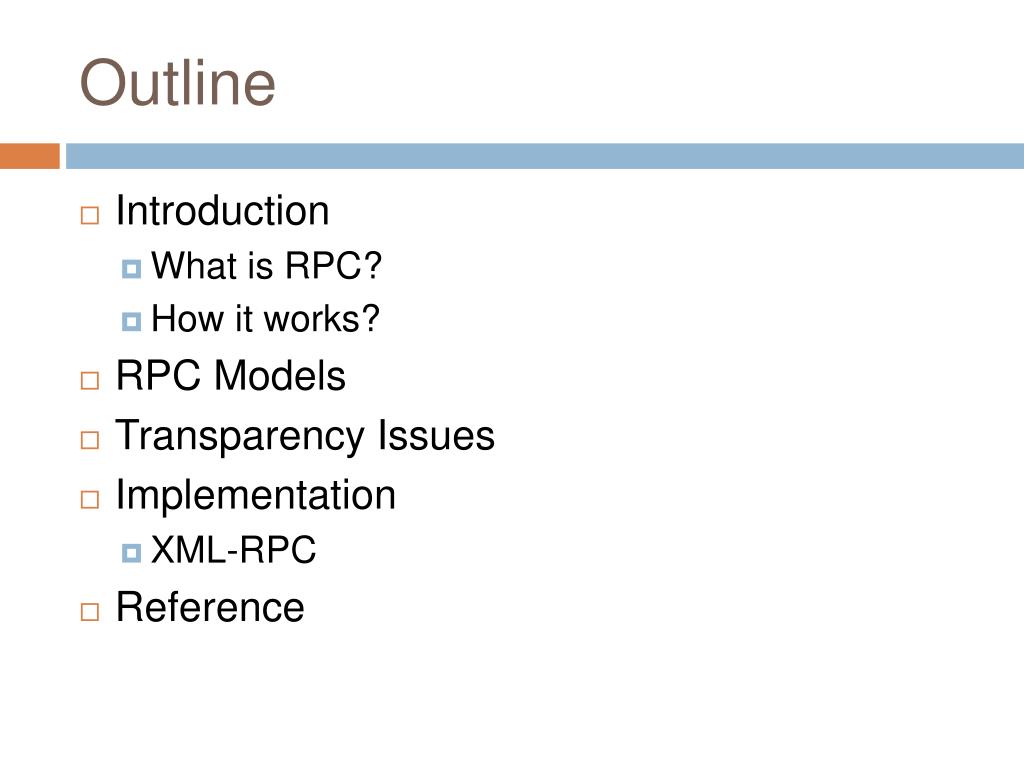 Outline

Introduction
What is RPC?
How it works?
RPC Models
Transparency Issues
Implementation
XML-RPC
Reference